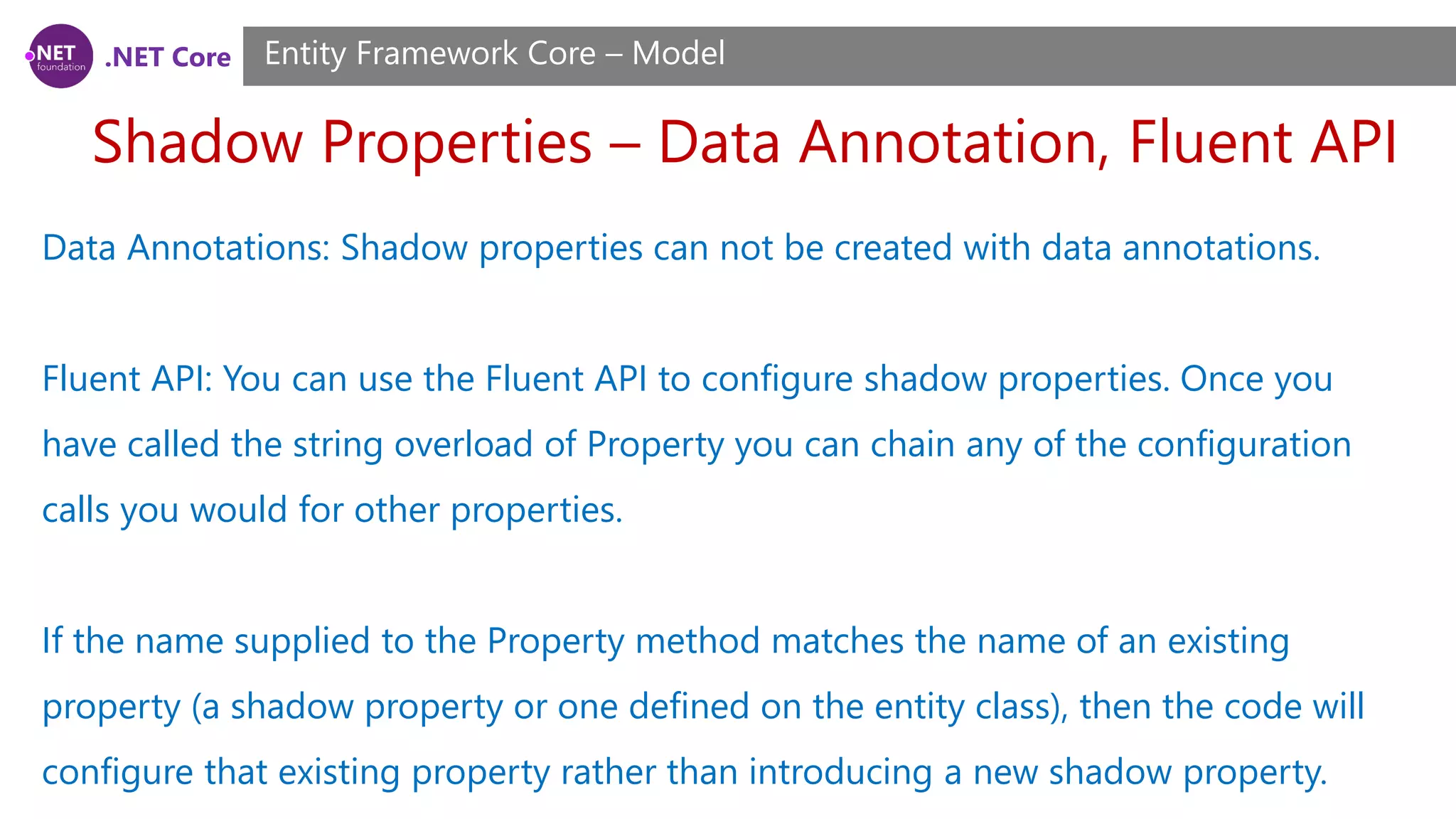 .NET foundation .NET Core

Entity Framework Core – Model

Shadow Properties – Data Annotation, Fluent API

Data Annotations: Shadow properties can not be created with data annotations.

Fluent API: You can use the Fluent API to configure shadow properties. Once you have called the string overload of Property you can chain any of the configuration calls you would for other properties.

If the name supplied to the Property method matches the name of an existing property (a shadow property or one defined on the entity class), then the code will configure that existing property rather than introducing a new shadow property.